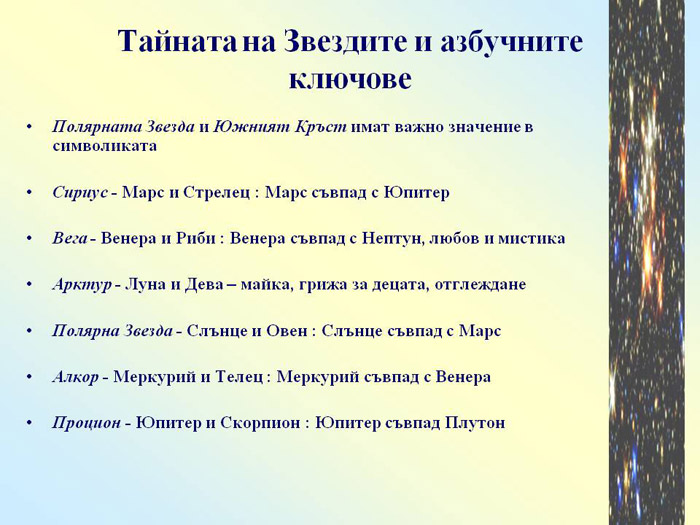 Тайната на Звездите и азбучните ключове

• Полярната Звезда и Южният Кръст имат важно значение в символиката

• Сириус - Марс и Стрелец : Марс съвпад с Юпитер

• Вега - Венера и Риби : Венера съвпад с Нептун, любов и мистика

• Арктур - Луна и Дева – майка, грижа за децата, отглеждане

• Полярна Звезда - Слънце и Овен : Слънце съвпад с Марс

• Алкор - Меркурий и Телец : Меркурий съвпад с Венера

• Процион - Юпитер и Скорпион : Юпитер съвпад Плутон